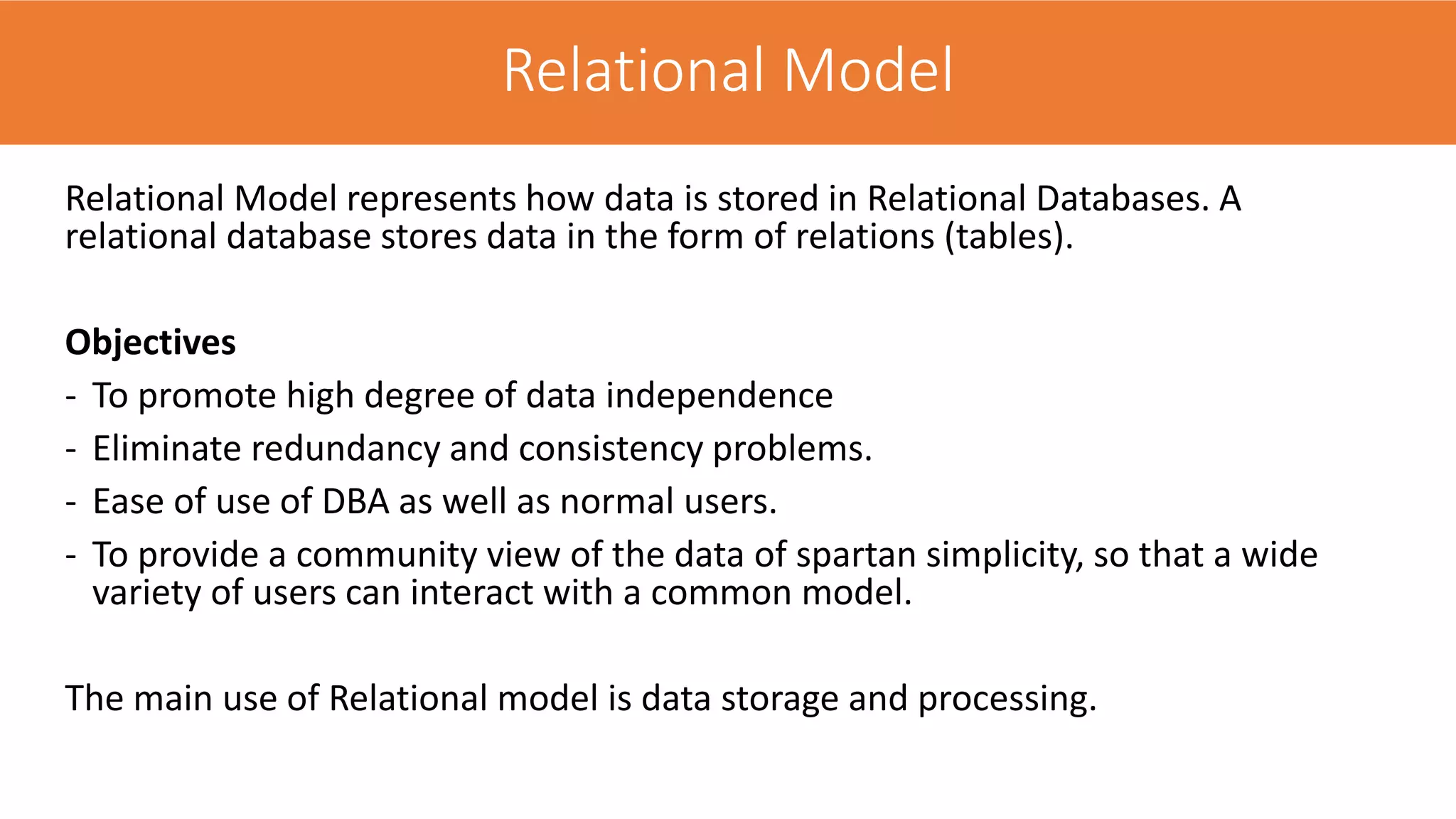 Relational Model

Relational Model represents how data is stored in Relational Databases. A relational database stores data in the form of relations (tables).

**Objectives**
- To promote high degree of data independence
- Eliminate redundancy and consistency problems.
- Ease of use of DBA as well as normal users.
- To provide a community view of the data of spartan simplicity, so that a wide variety of users can interact with a common model.

The main use of Relational model is data storage and processing.